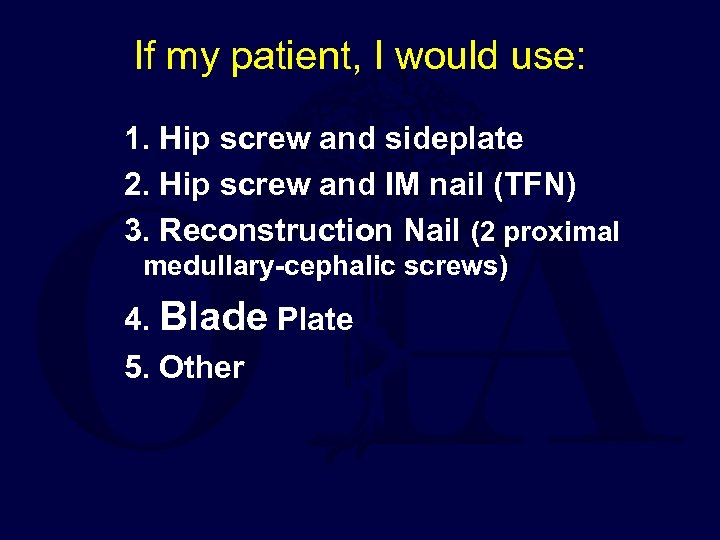 If my patient, I would use:

1. Hip screw and sideplate
2. Hip screw and IM nail (TFN)
3. Reconstruction Nail (2 proximal medullary-cephalic screws)
4. Blade Plate
5. Other